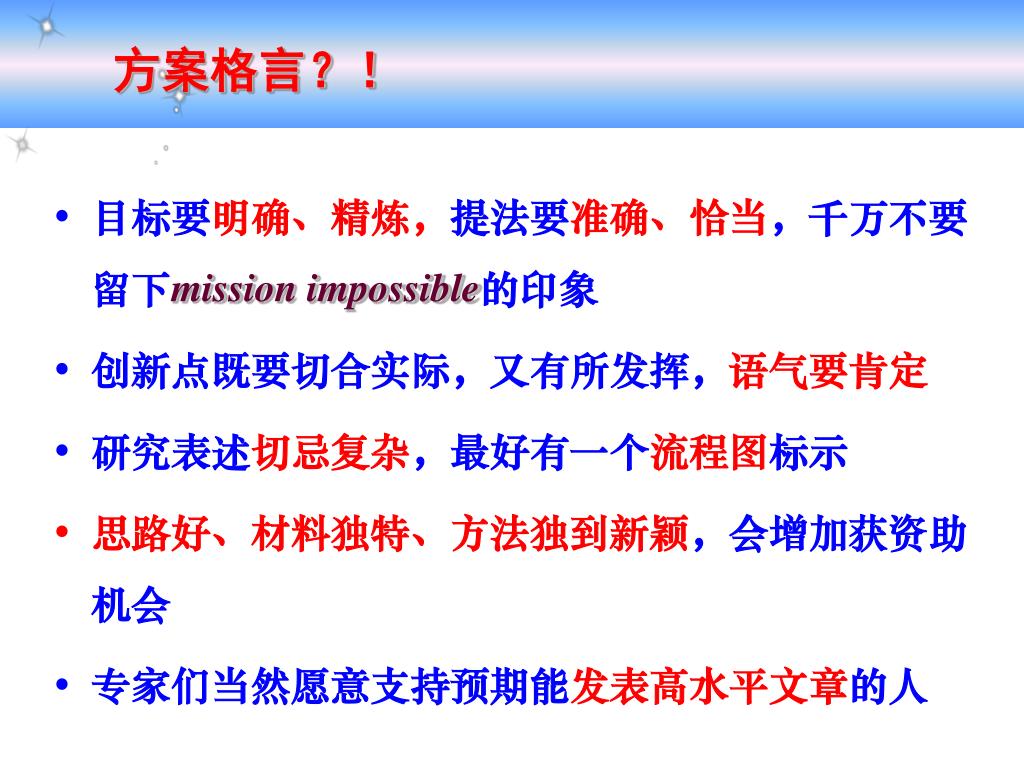 方案格言？！

• 目标要明确、精炼，提法要准确、恰当，千万不要留下mission impossible的印象

• 创新点既要切合实际，又有所发挥，语气要肯定

• 研究表述切忌复杂，最好有一个流程图标示

• 思路好、材料独特、方法独到新颖，会增加获资助机会

• 专家们当然愿意支持预期能发表高水平文章的人